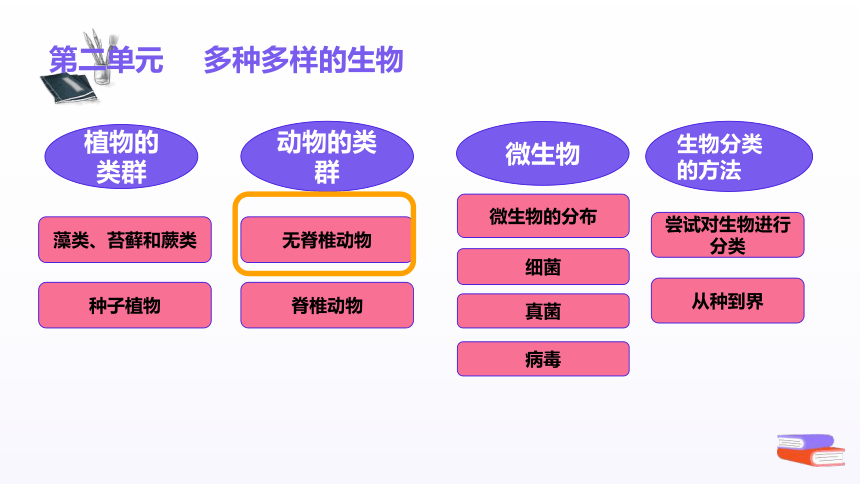 第二单元　多种多样的生物

植物的类群

藻类、苔藓和蕨类

种子植物

动物的类群

无脊椎动物

脊椎动物

微生物

微生物的分布

细菌

真菌

病毒

生物分类的方法

尝试对生物进行分类

从种到界